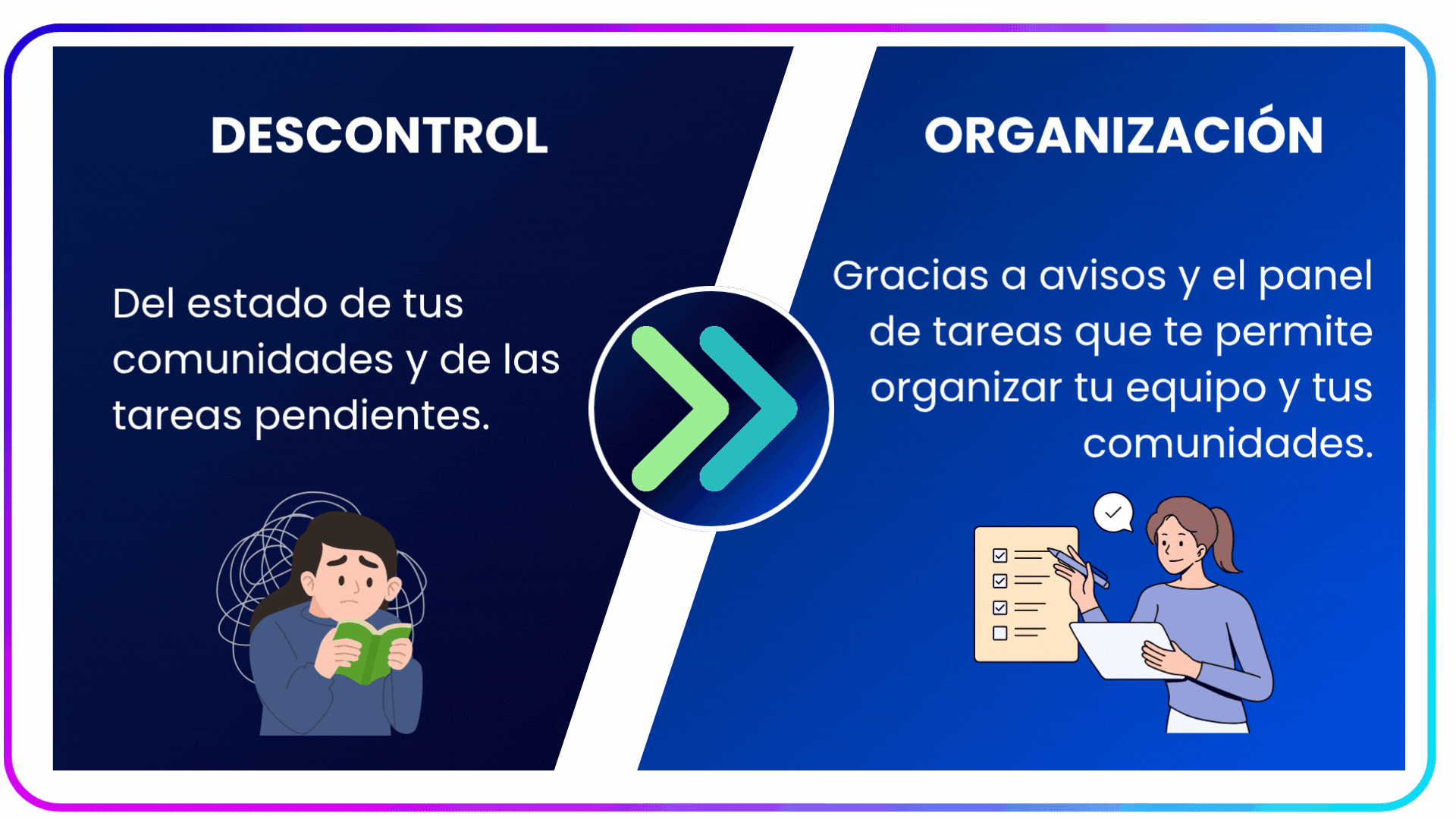 DESCONTROL

Del estado de tus comunidades y de las tareas pendientes.

ORGANIZACIÓN

Gracias a avisos y el panel de tareas que te permite organizar tu equipo y tus comunidades.